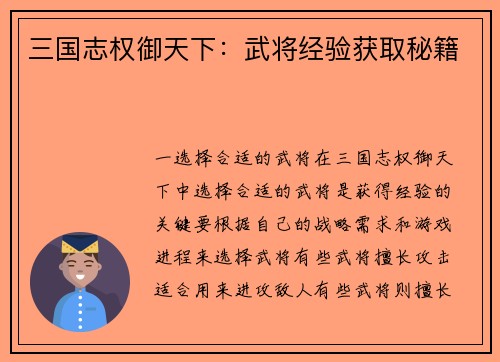 三国志权御天下：武将经验获取秘籍

一选择合适的武将在三国志权御天下中选择合适的武将是获得经验的关键要根据自己的战略需求和游戏进程来选择武将有些武将擅长攻击适合用来进攻敌人有些武将则擅长